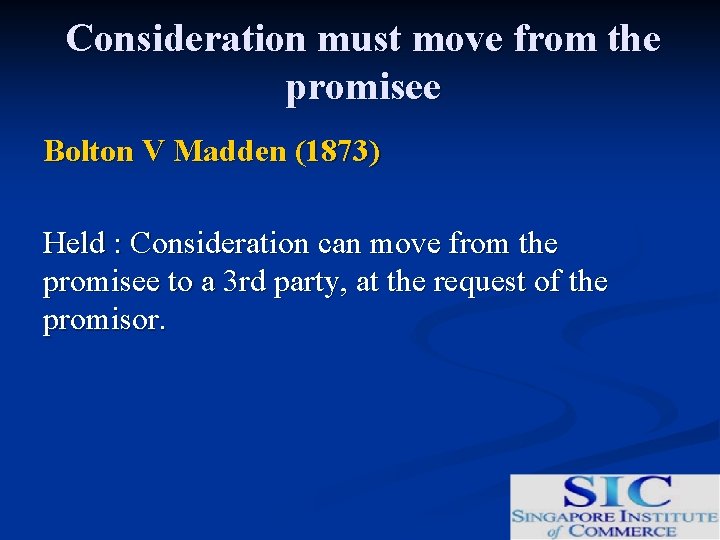 Consideration must move from the promisee

Bolton V Madden (1873)

Held : Consideration can move from the promisee to a 3rd party, at the request of the promisor.

SIC
SINGAPORE INSTITUTE of COMMERCE